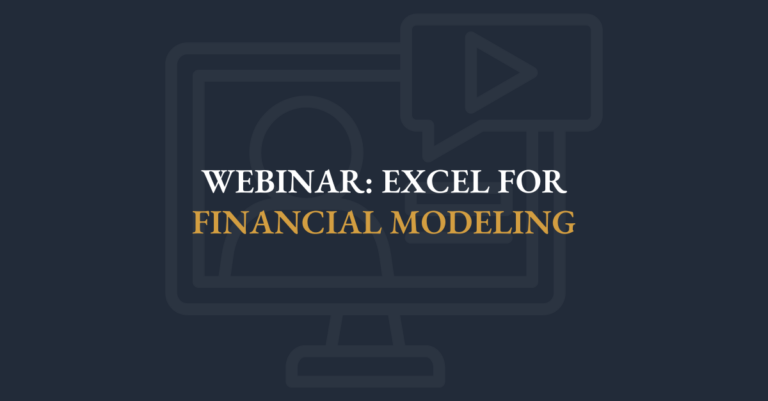 WEBINAR: EXCEL FOR
FINANCIAL MODELING